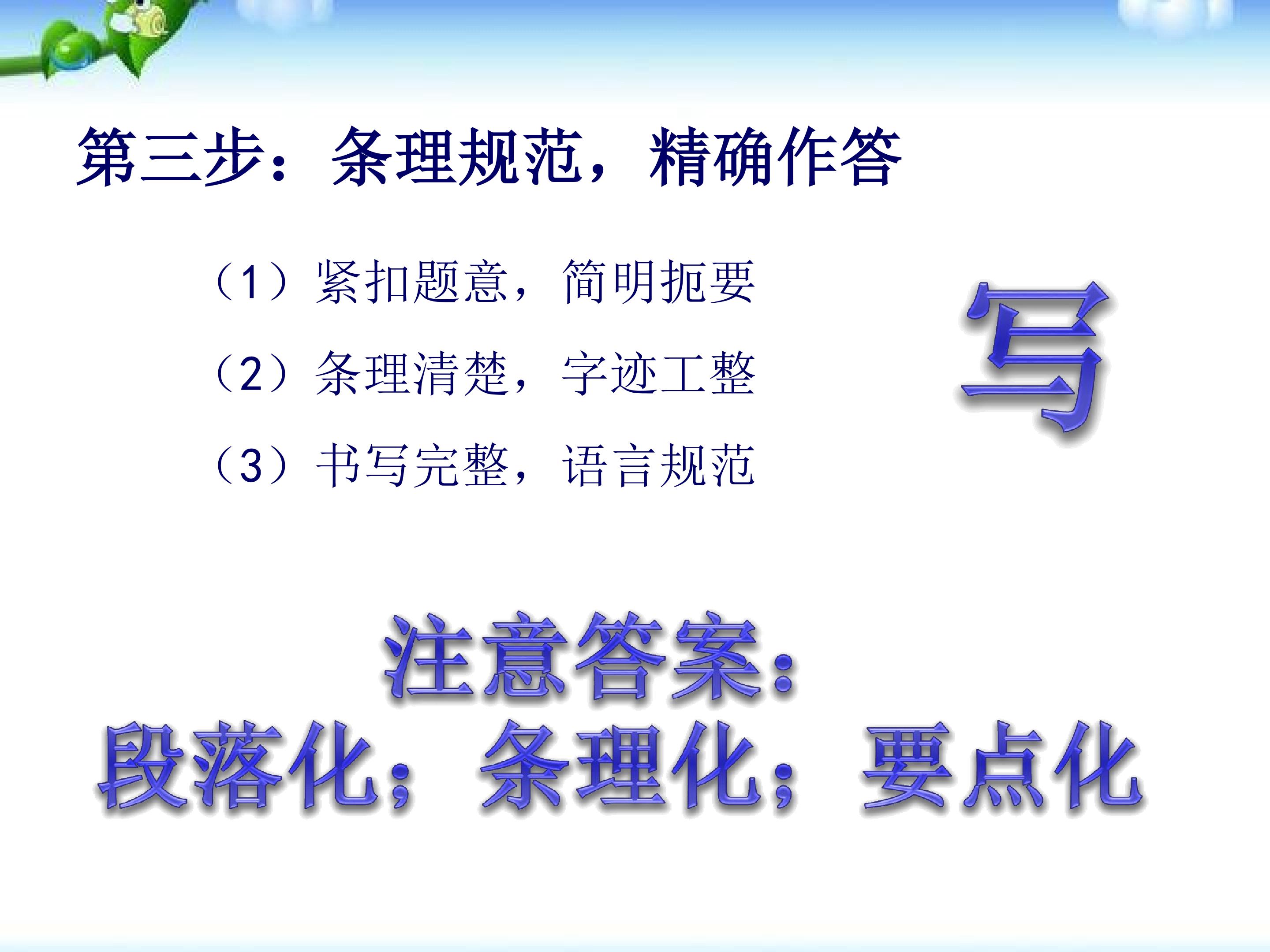 第三步：条理规范，精确作答

（1）紧扣题意，简明扼要

（2）条理清楚，字迹工整

（3）书写完整，语言规范

写

注意答案：
段落化；条理化；要点化